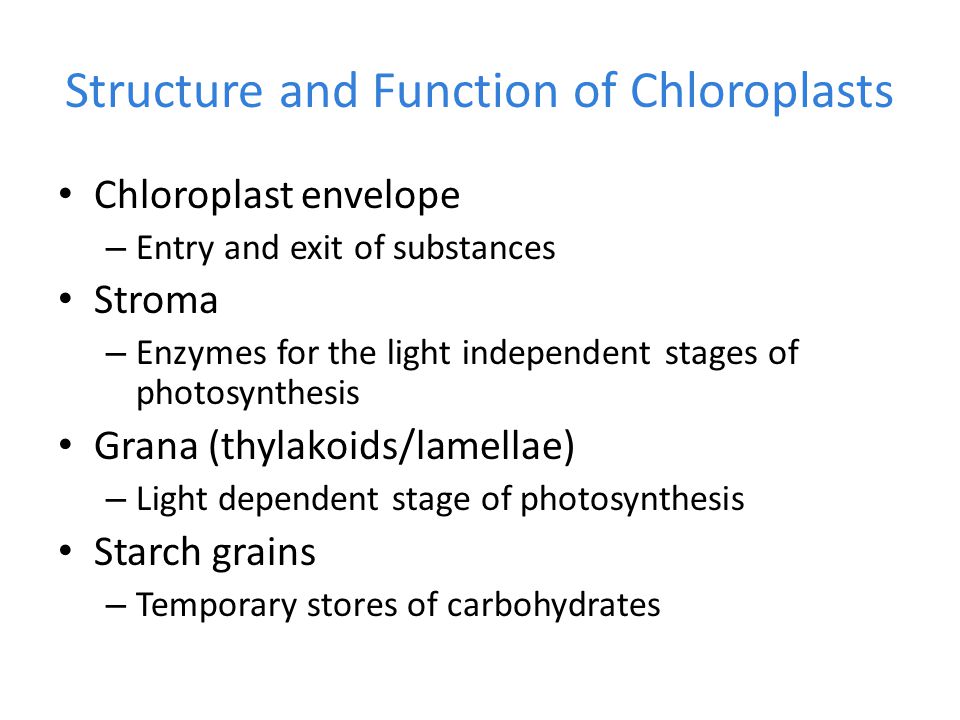 Structure and Function of Chloroplasts

• Chloroplast envelope
– Entry and exit of substances
• Stroma
– Enzymes for the light independent stages of photosynthesis
• Grana (thylakoids/lamellae)
– Light dependent stage of photosynthesis
• Starch grains
– Temporary stores of carbohydrates